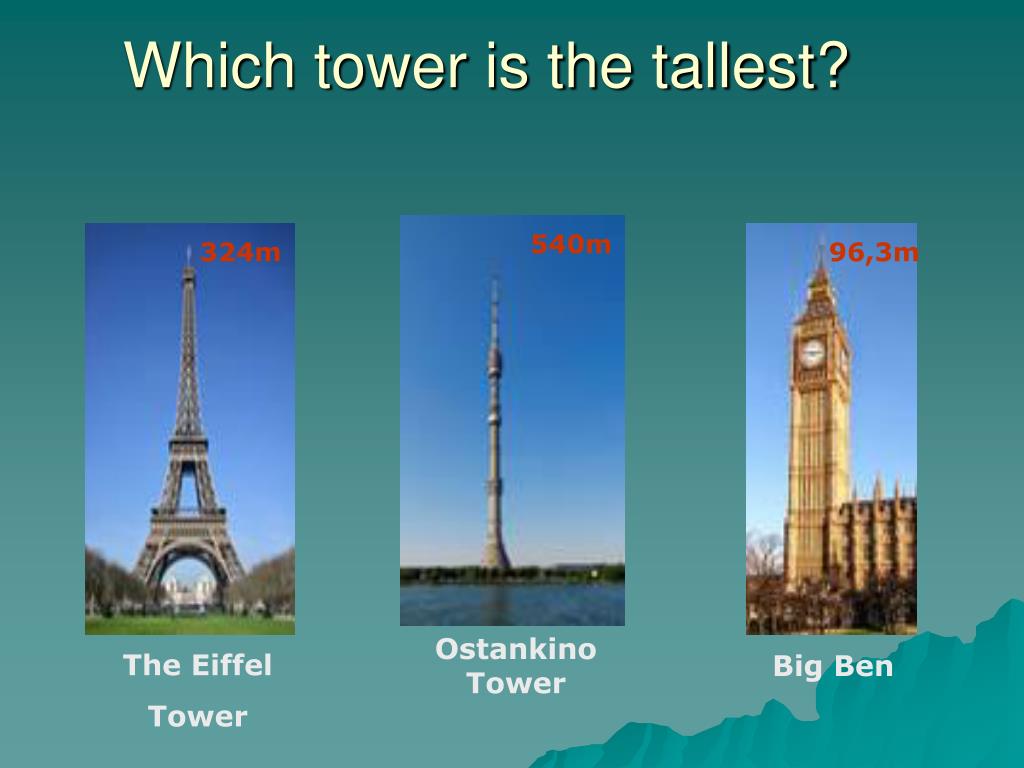 Which tower is the tallest?

324m

540m

96,3m

The Eiffel

Tower

Ostankino Tower

Big Ben